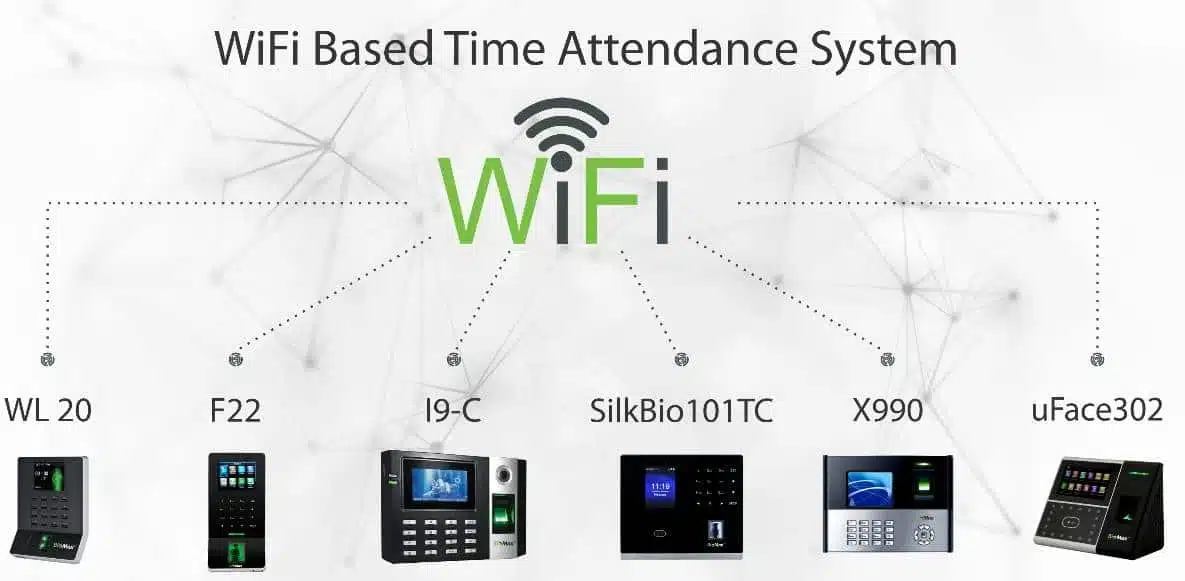 WiFi Based Time Attendance System

WiFi

WL 20

F22

I9-C

SilkBio101TC

X990

uFace302